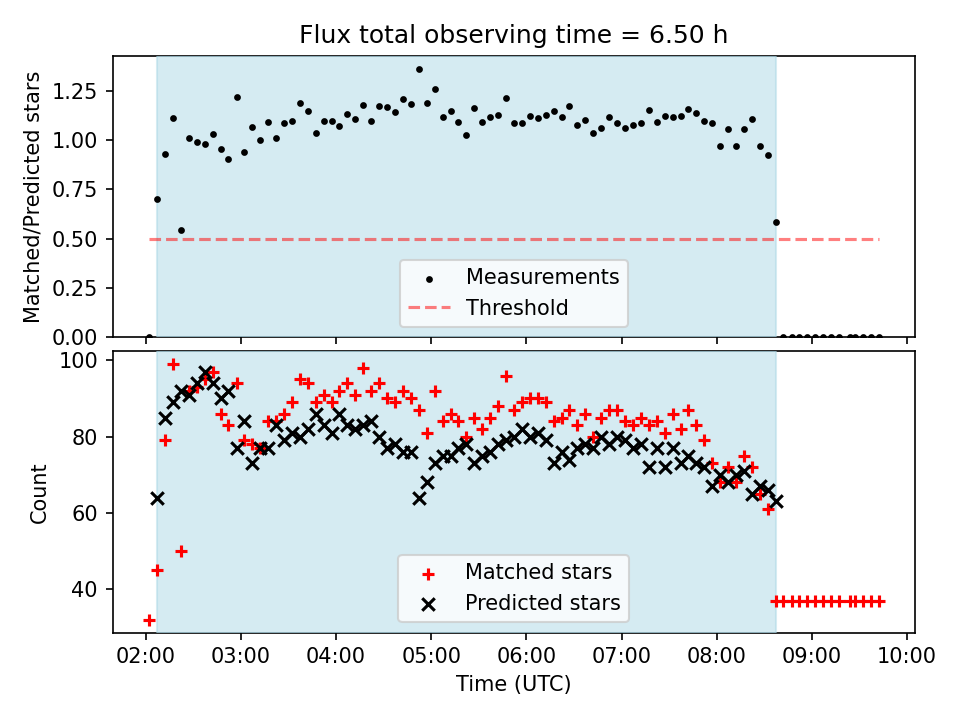 Flux total observing time = 6.50 h

Matched/Predicted stars

1.25
1.00
0.75
0.50
0.25
0.00

Measurements
Threshold

Count

100
80
60
40

Matched stars
Predicted stars

02:00 03:00 04:00 05:00 06:00 07:00 08:00 09:00 10:00

Time (UTC)